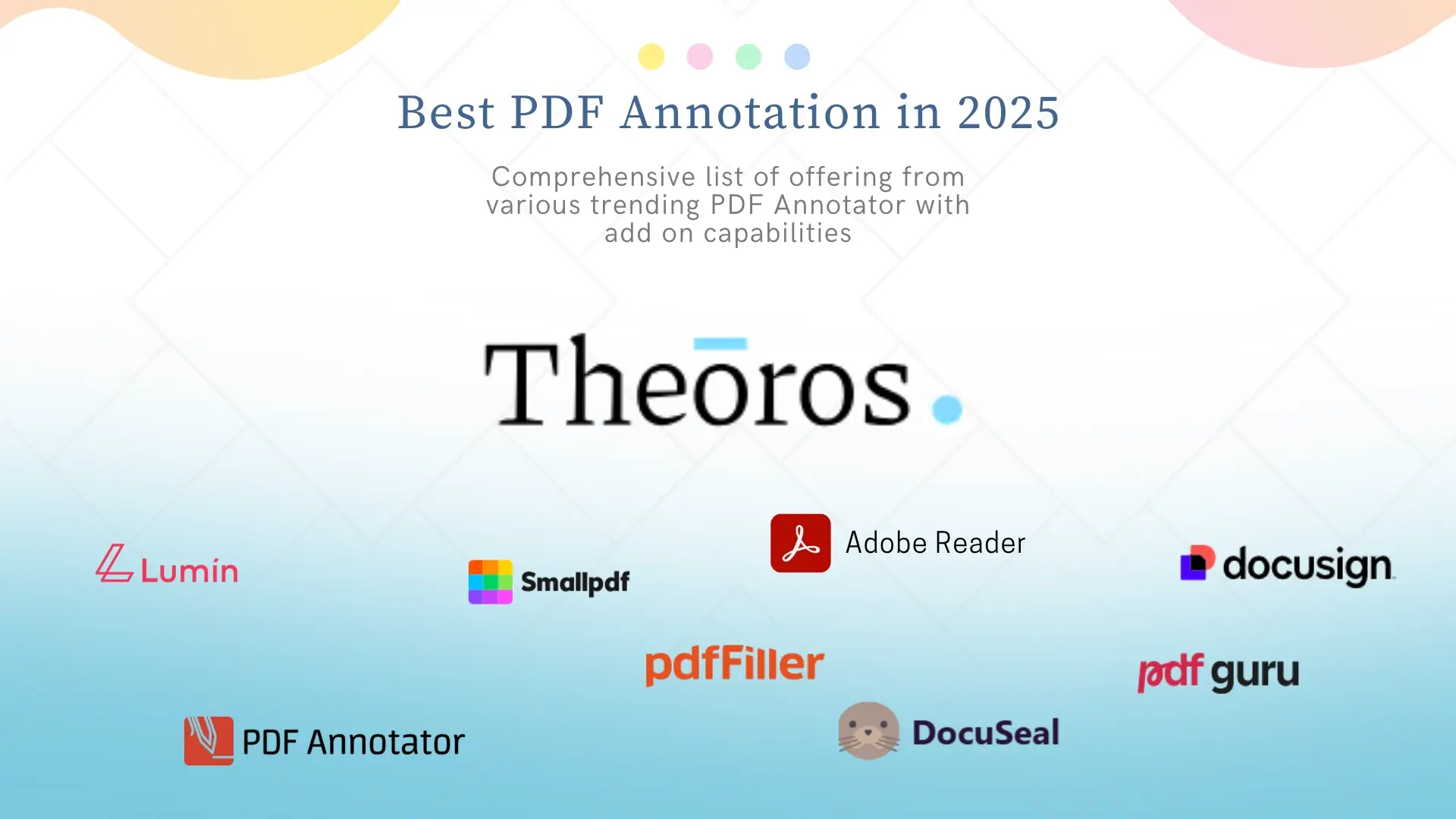 Best PDF Annotation in 2025

Comprehensive list of offering from various trending PDF Annotator with add on capabilities

Theōros.

Lumin

Smallpdf

Adobe Reader

docusign

pdfFiller

pdf guru

PDF Annotator

DocuSeal